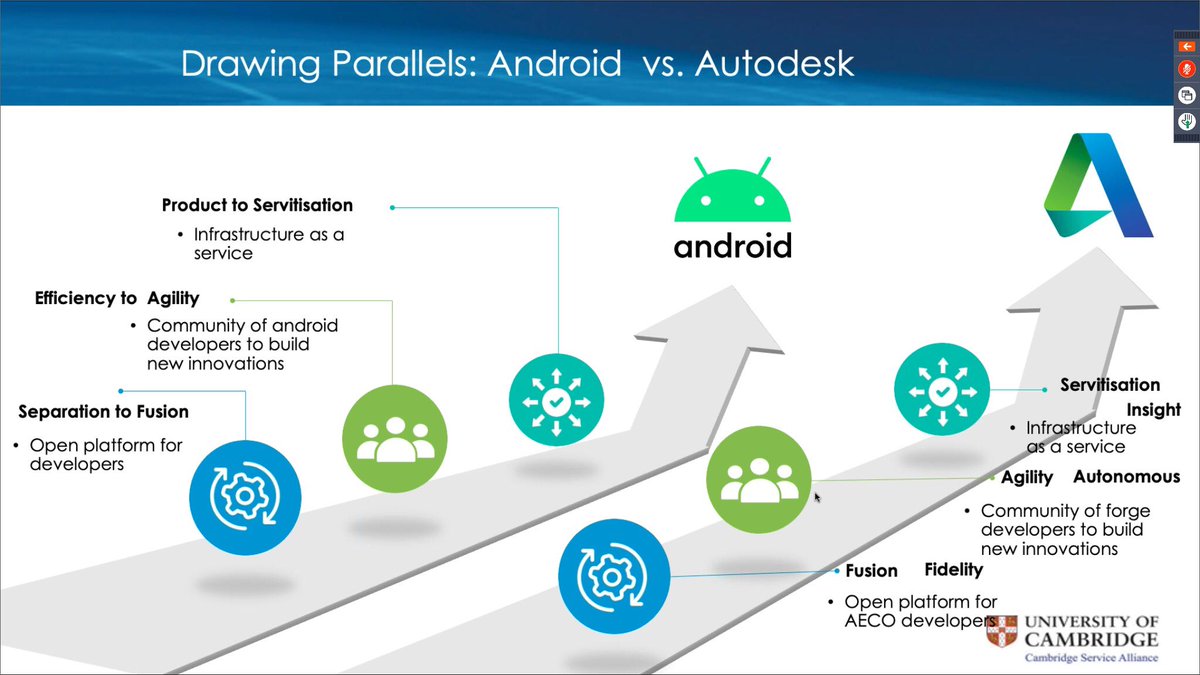 Drawing Parallels: Android vs. Autodesk

Product to Servitisation

• Infrastructure as a service

Efficiency to Agility

• Community of android developers to build new innovations

Separation to Fusion

• Open platform for developers

android

Servitisation Insight

• Infrastructure as a service

Agility Autonomous

• Community of forge developers to build new innovations

Fusion Fidelity

• Open platform for AECO developers

UNIVERSITY OF CAMBRIDGE
Cambridge Service Alliance